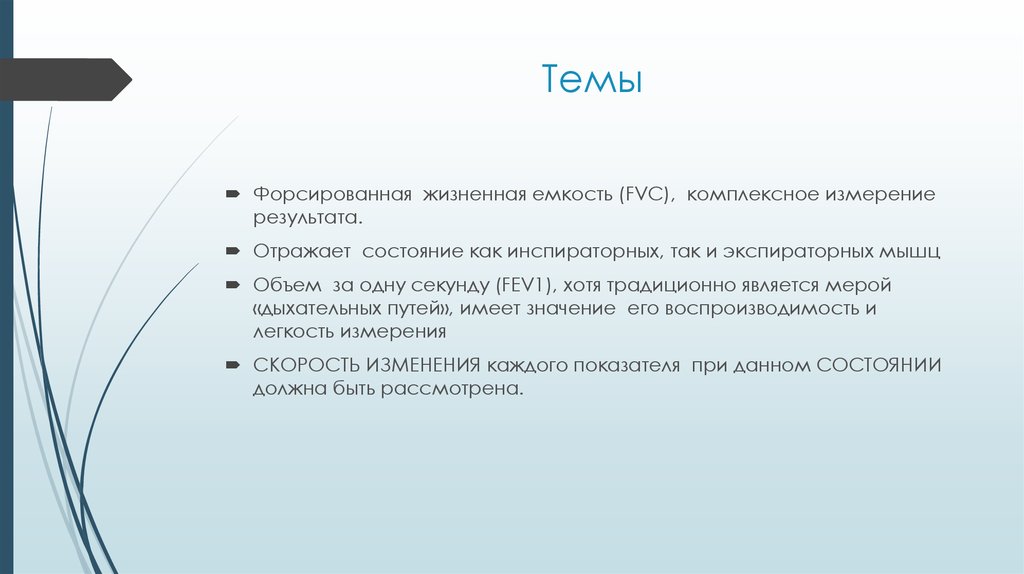 Темы

Форсированная жизненная емкость (FVC), комплексное измерение результата.

Отражает состояние как инспираторных, так и экспираторных мышц

Объем за одну секунду (FEV1), хотя традиционно является мерой «дыхательных путей», имеет значение его воспроизводимость и легкость измерения

СКОРОСТЬ ИЗМЕНЕНИЯ каждого показателя при данном СОСТОЯНИИ должна быть рассмотрена.